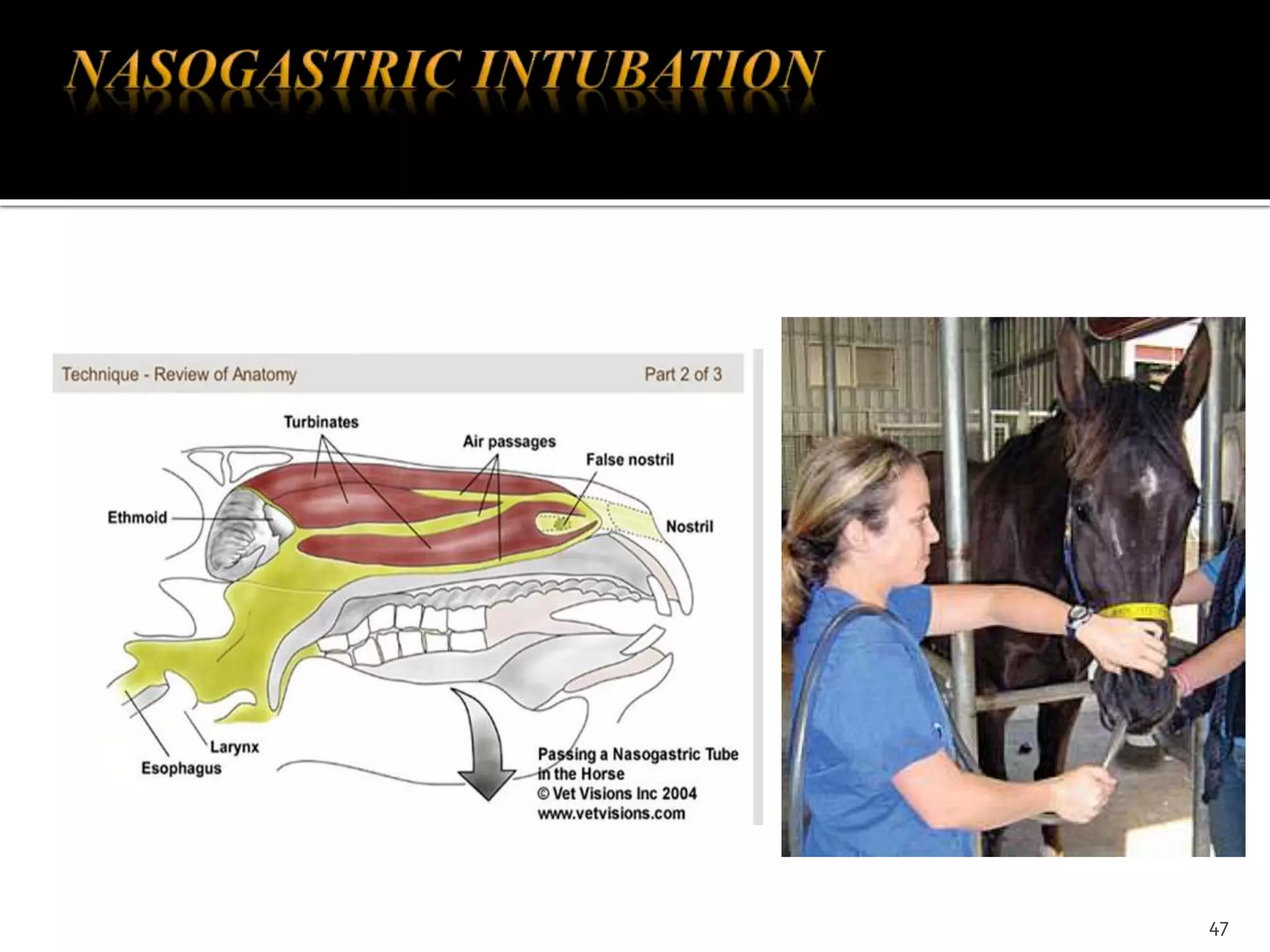 NASOGASTRIC INTUBATION

Technique - Review of Anatomy

Part 2 of 3

Turbinates

Air passages

False nostril

Ethmoid

Nostril

Larynx

Esophagus

Passing a Nasogastric Tube in the Horse
© Vet Visions Inc 2004
www.vetvisions.com

47